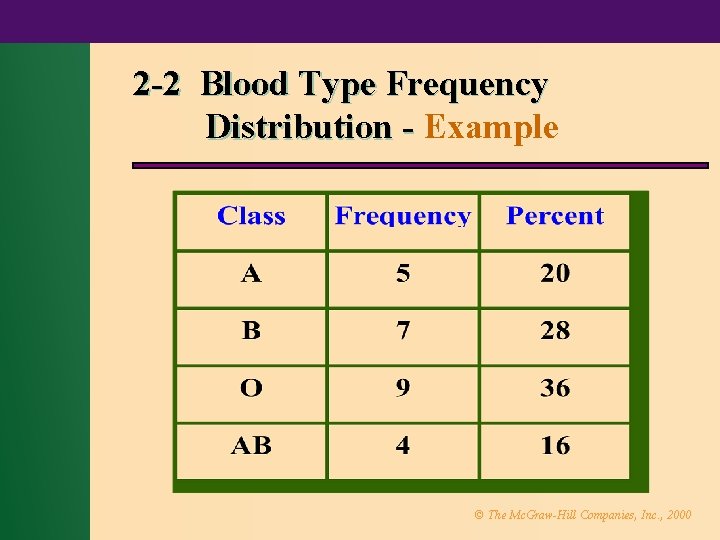 2-2 Blood Type Frequency Distribution - Example

| Class | Frequency | Percent |
|---|---|---|
| A | 5 | 20 |
| B | 7 | 28 |
| O | 9 | 36 |
| AB | 4 | 16 |

© The McGraw-Hill Companies, Inc., 2000